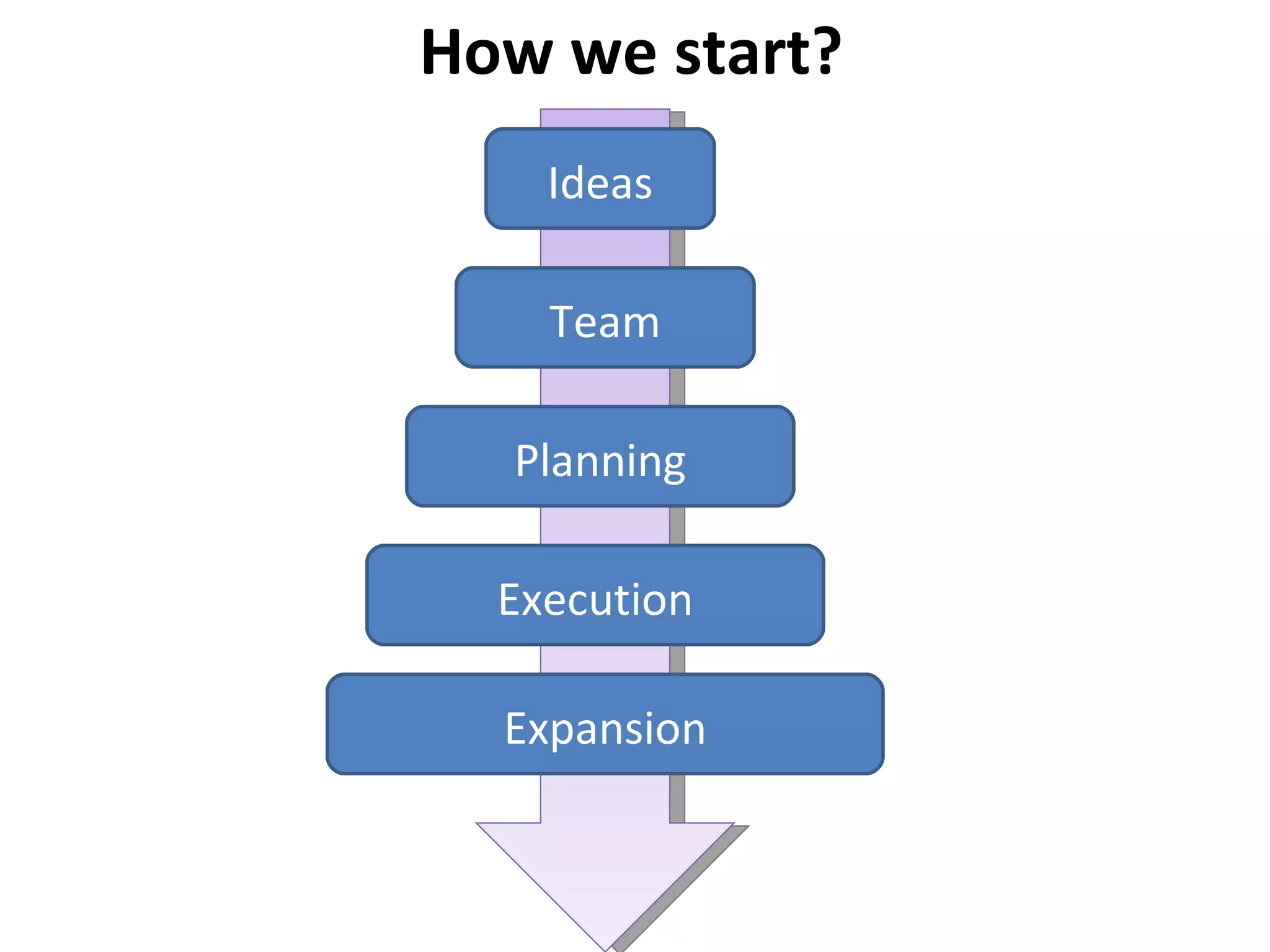 How we start?

Ideas

Team

Planning

Execution

Expansion